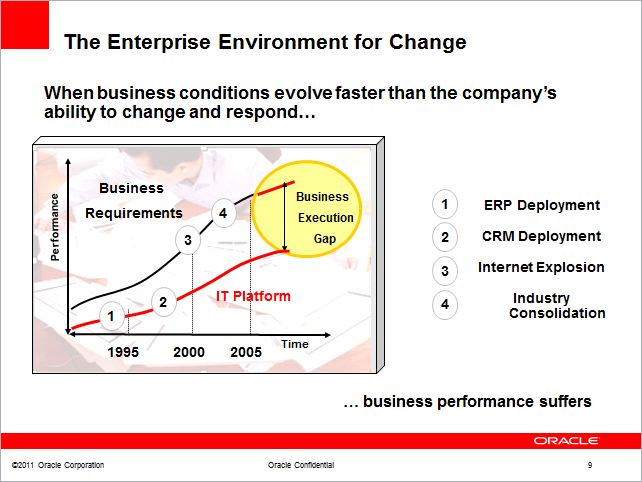 The Enterprise Environment for Change

When business conditions evolve faster than the company's ability to change and respond…

Performance

Business Requirements

4

3

2

1

Business Execution Gap

IT Platform

1995

2000

2005

Time

1 ERP Deployment

2 CRM Deployment

3 Internet Explosion

4 Industry Consolidation

… business performance suffers

ORACLE

©2011 Oracle Corporation

Oracle Confidential

9